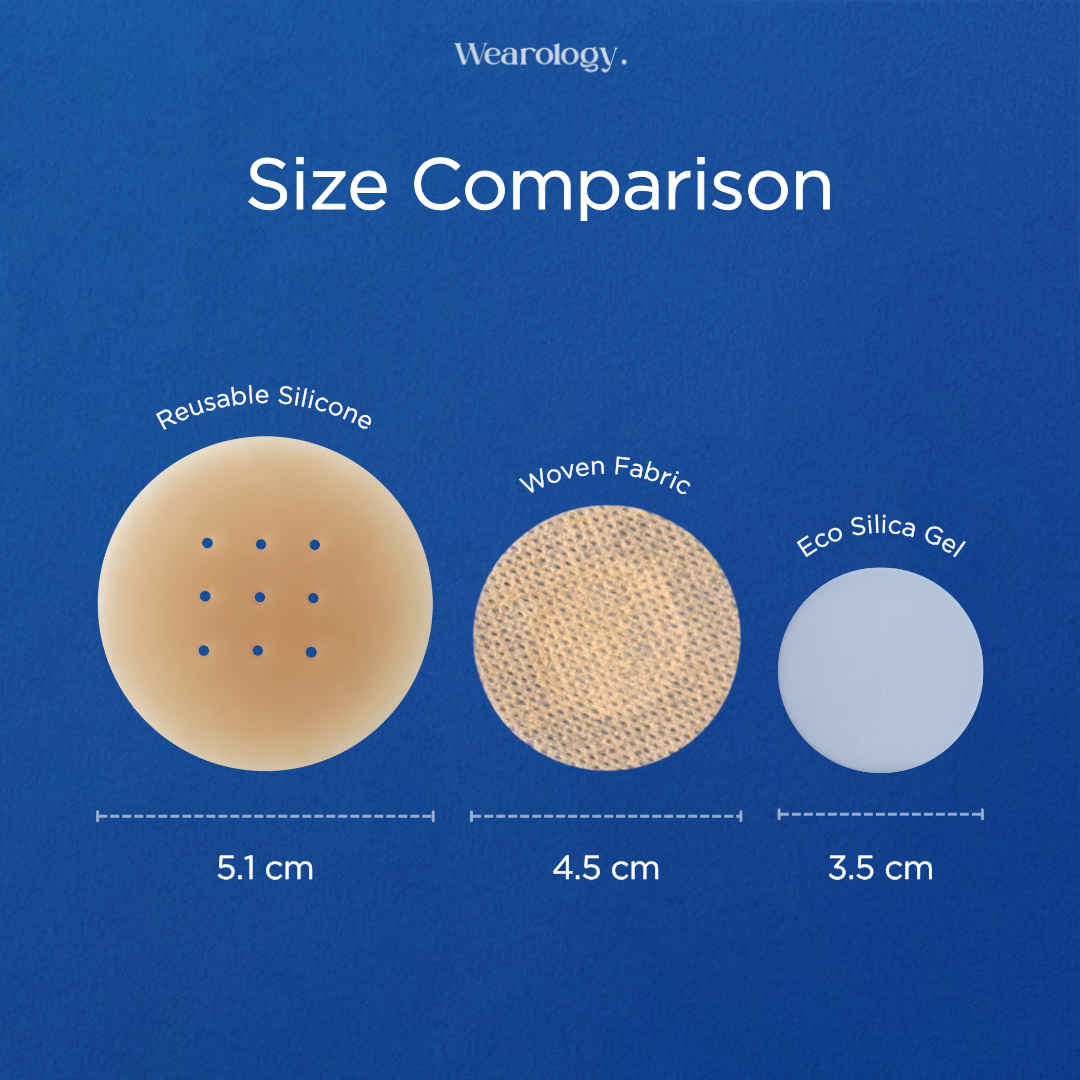 Wearology.

Size Comparison

Reusable Silicone

Woven Fabric

Eco Silica Gel

5.1 cm

4.5 cm

3.5 cm